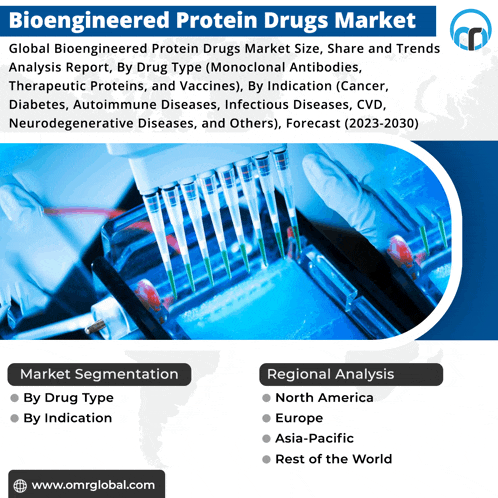 Bioengineered Protein Drugs Market

Global Bioengineered Protein Drugs Market Size, Share and Trends Analysis Report, By Drug Type (Monoclonal Antibodies, Therapeutic Proteins, and Vaccines), By Indication (Cancer, Diabetes, Autoimmune Diseases, Infectious Diseases, CVD, Neurodegenerative Diseases, and Others), Forecast (2023-2030)

Market Segmentation

By Drug Type
By Indication

Regional Analysis

North America
Europe
Asia-Pacific
Rest of the World

www.omrglobal.com